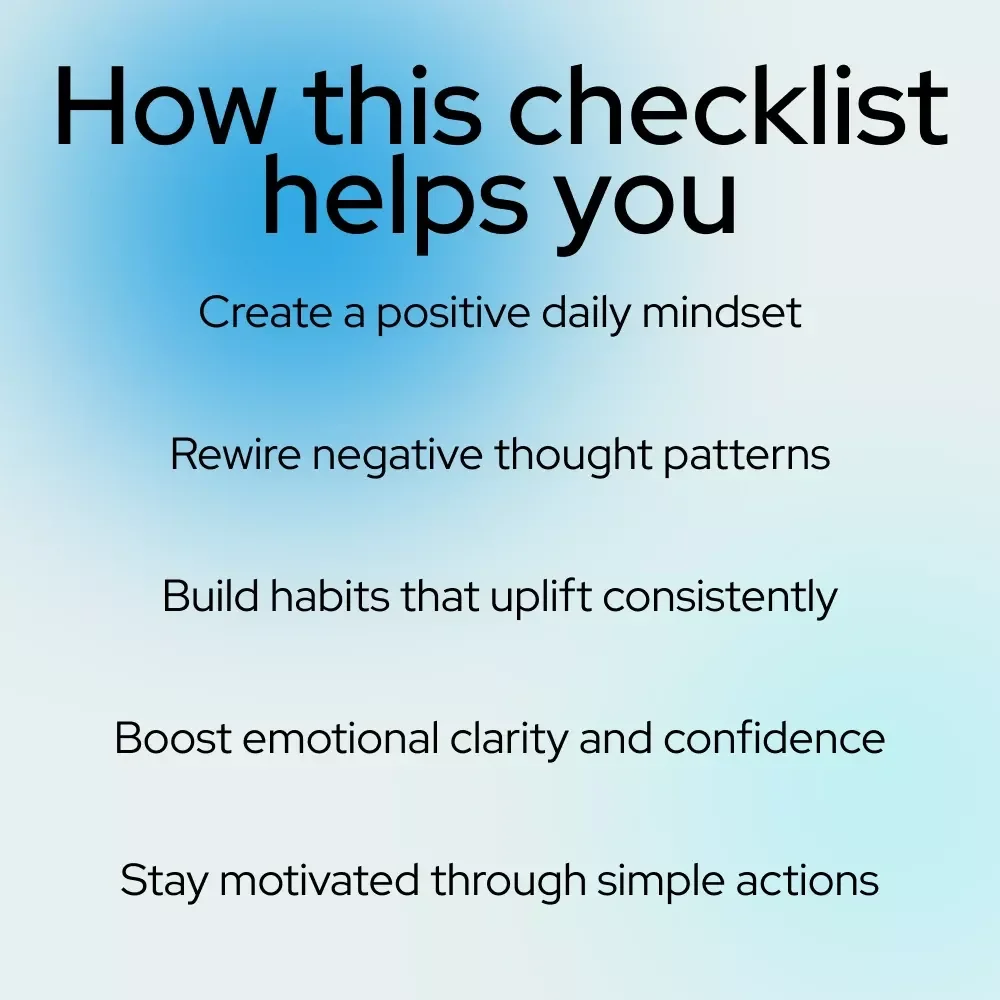 How this checklist helps you

Create a positive daily mindset

Rewire negative thought patterns

Build habits that uplift consistently

Boost emotional clarity and confidence

Stay motivated through simple actions